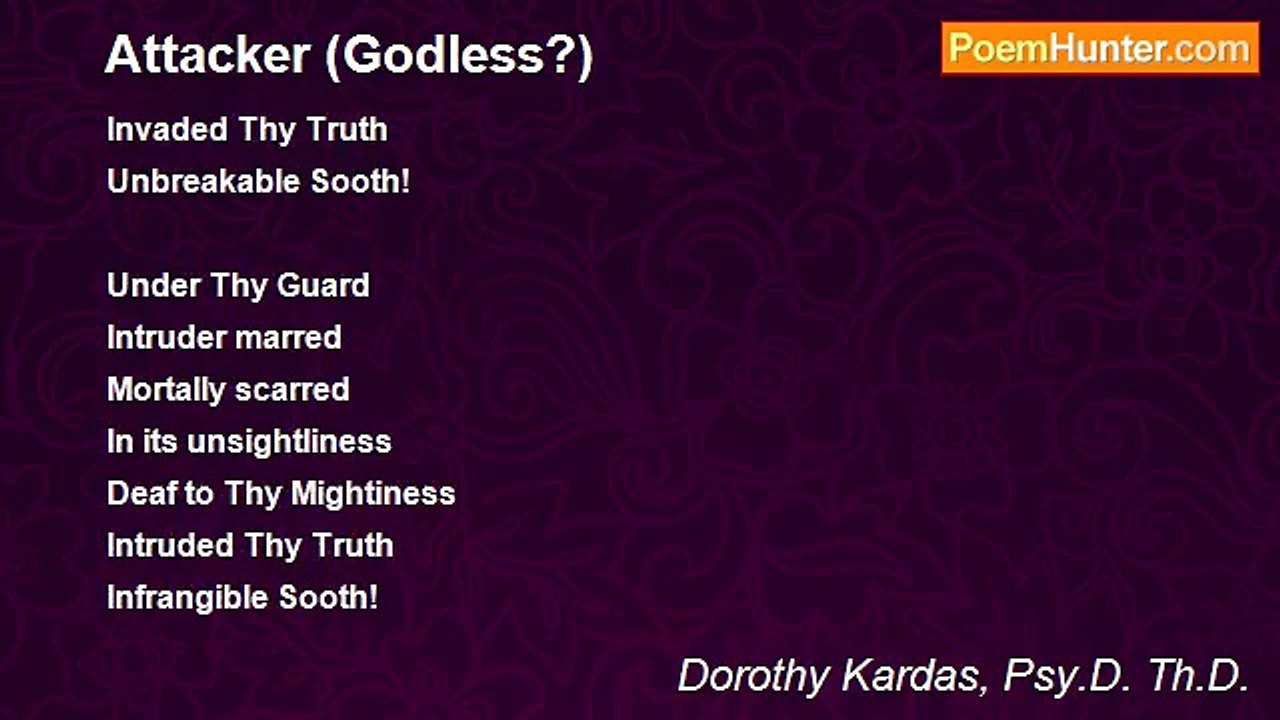 Attacker (Godless?)

PoemHunter.com

Invaded Thy Truth
Unbreakable Sooth!

Under Thy Guard
Intruder marred
Mortally scarred
In its unsightliness
Deaf to Thy Mightiness
Intruded Thy Truth
Infrangible Sooth!

Dorothy Kardas, Psy.D. Th.D.